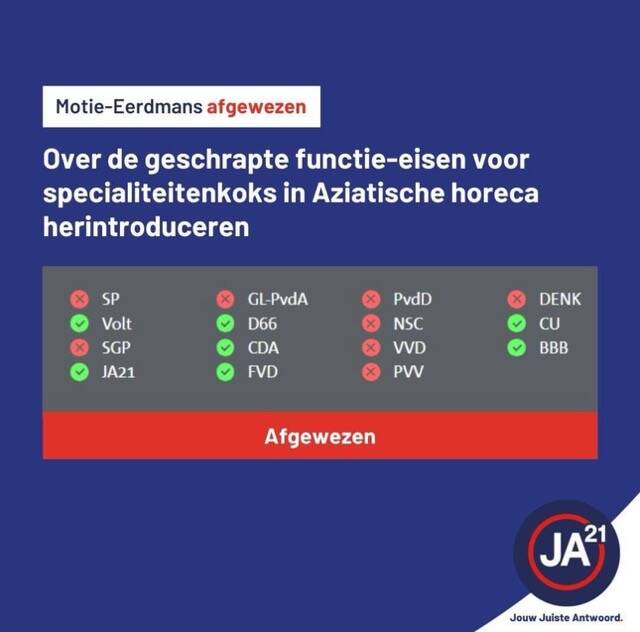 Motie-Eerdmans afgewezen

Over de geschrapte functie-eisen voor specialiteitenkoks in Aziatische horeca herintroduceren

SP
Volt
SGP
JA21

GL-PvdA
D66
CDA
FVD

PvdD
NSC
VVD
PVV

DENK
CU
BBB

Afgewezen

JA21
Jouw Juiste Antwoord.